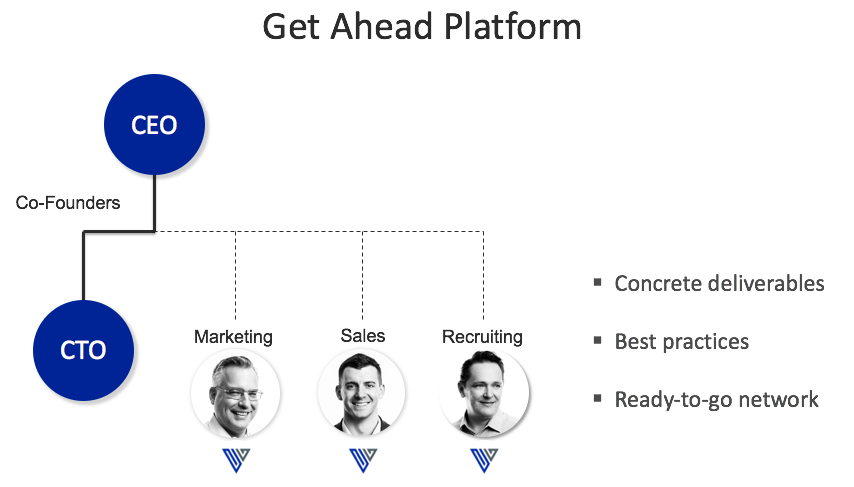 Get Ahead Platform

CEO

Co-Founders

CTO

Marketing

Sales

Recruiting

▪ Concrete deliverables

▪ Best practices

▪ Ready-to-go network